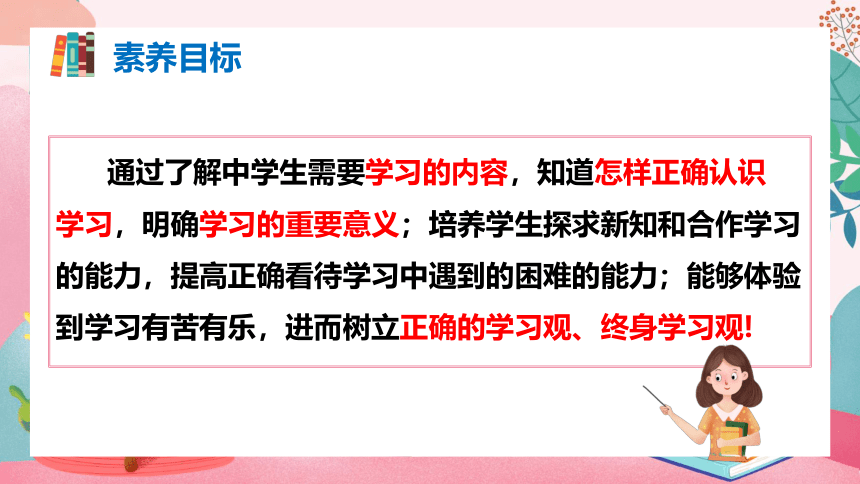 素养目标

通过了解中学生需要学习的内容，知道怎样正确认识学习，明确学习的重要意义；培养学生探求新知和合作学习的能力，提高正确看待学习中遇到的困难的能力；能够体验到学习有苦有乐，进而树立正确的学习观、终身学习观!